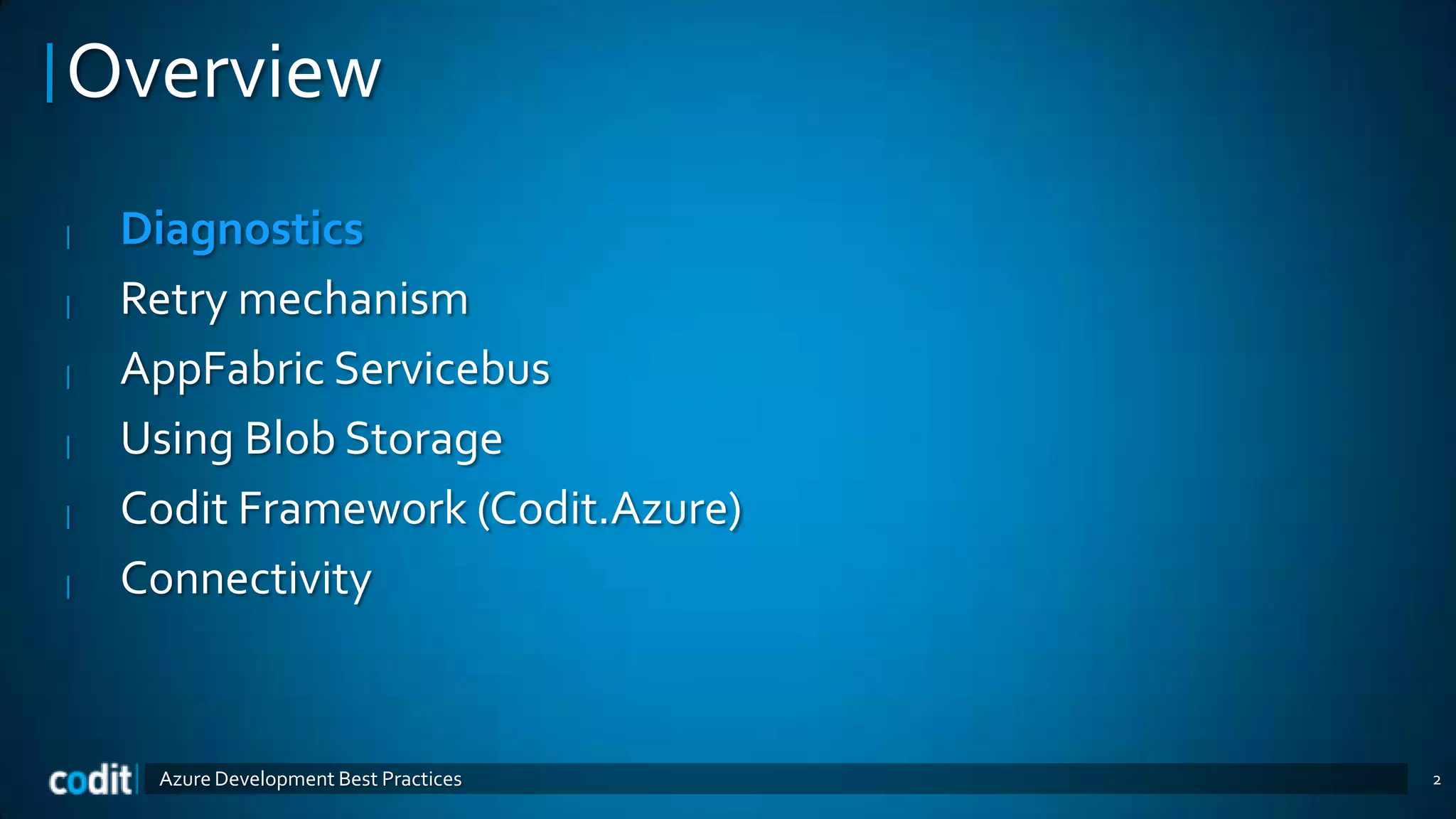 Overview

Diagnostics
Retry mechanism
AppFabric Servicebus
Using Blob Storage
Codit Framework (Codit.Azure)
Connectivity

codit Azure Development Best Practices 2